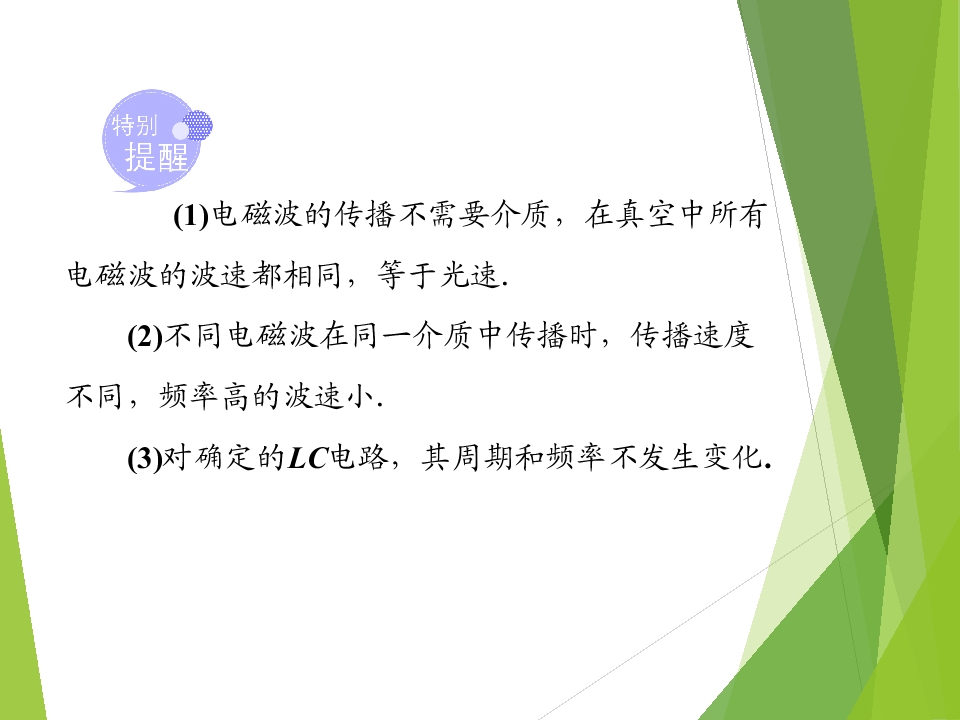 特别提醒

(1)电磁波的传播不需要介质，在真空中所有电磁波的波速都相同，等于光速.

(2)不同电磁波在同一介质中传播时，传播速度不同，频率高的波速小.

(3)对确定的$LC$电路，其周期和频率不发生变化.